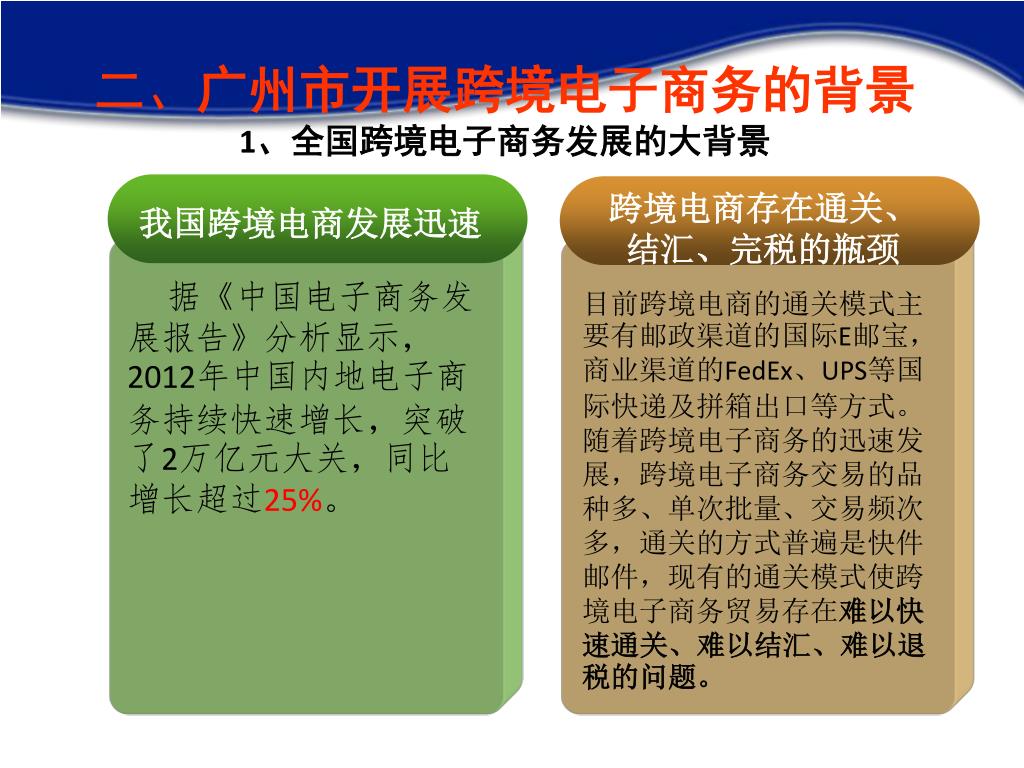 二、广州市开展跨境电子商务的背景

1、全国跨境电子商务发展的大背景

我国跨境电商发展迅速

据《中国电子商务发展报告》分析显示，2012年中国内地电子商务持续快速增长，突破了2万亿元大关，同比增长超过25%。

跨境电商存在通关、结汇、完税的瓶颈

目前跨境电商的通关模式主要有邮政渠道的国际E邮宝，商业渠道的FedEx、UPS等国际快递及拼箱出口等方式。随着跨境电子商务的迅速发展，跨境电子商务交易的品种多、单次批量、交易频次多，通关的方式普遍是快件邮件，现有的通关模式使跨境电子商务贸易存在难以快速通关、难以结汇、难以退税的问题。